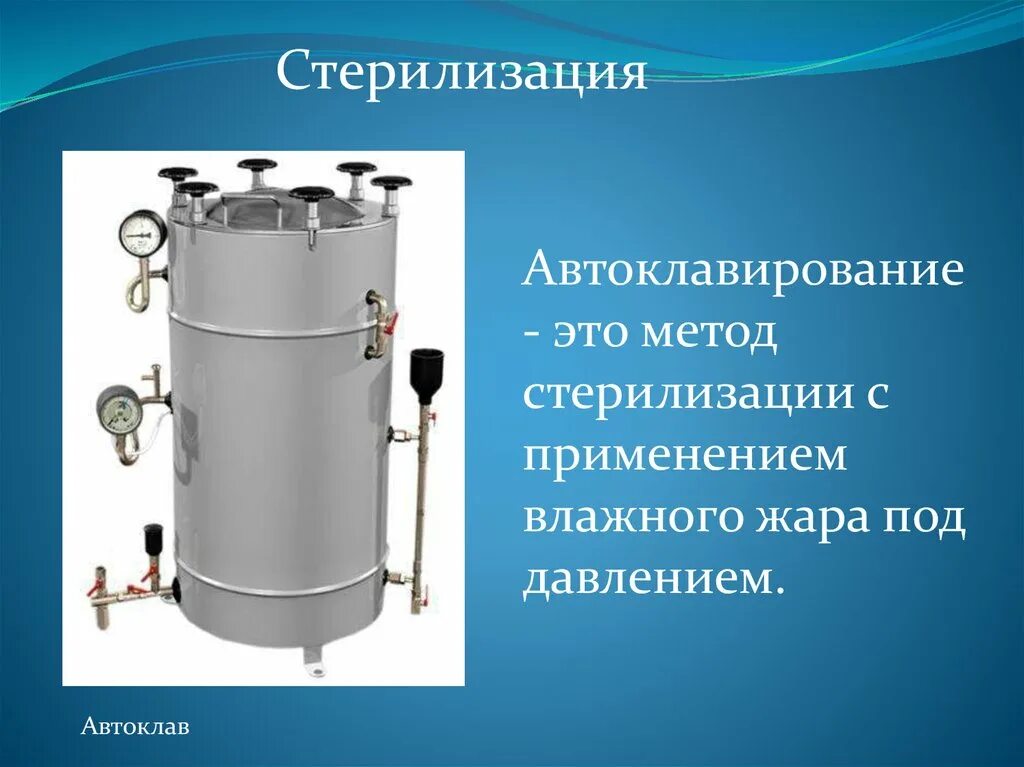 Стерилизация

Автоклавирование - это метод стерилизации с применением влажного жара под давлением.

Автоклав